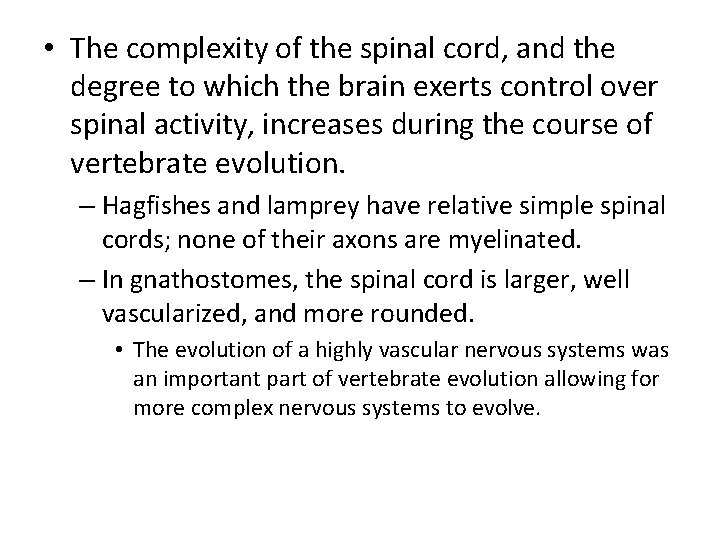 • The complexity of the spinal cord, and the degree to which the brain exerts control over spinal activity, increases during the course of vertebrate evolution.

– Hagfishes and lamprey have relative simple spinal cords; none of their axons are myelinated.

– In gnathostomes, the spinal cord is larger, well vascularized, and more rounded.

• The evolution of a highly vascular nervous systems was an important part of vertebrate evolution allowing for more complex nervous systems to evolve.